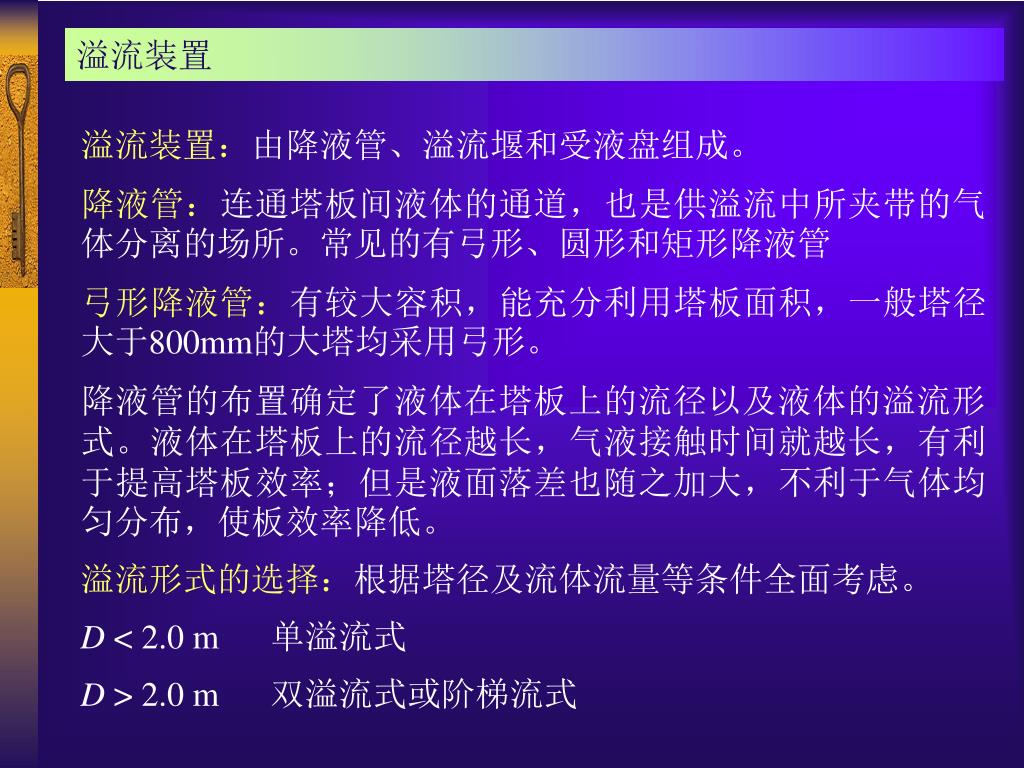 溢流装置

溢流装置：由降液管、溢流堰和受液盘组成。

降液管：连通塔板间液体的通道，也是供溢流中所夹带的气体分离的场所。常见的有弓形、圆形和矩形降液管

弓形降液管：有较大容积，能充分利用塔板面积，一般塔径大于800mm的大塔均采用弓形。

降液管的布置确定了液体在塔板上的流径以及液体的溢流形式。液体在塔板上的流径越长，气液接触时间就越长，有利于提高塔板效率；但是液面落差也随之加大，不利于气体均匀分布，使板效率降低。

溢流形式的选择：根据塔径及流体流量等条件全面考虑。

$D < 2.0$ m　单溢流式

$D > 2.0$ m　双溢流式或阶梯流式